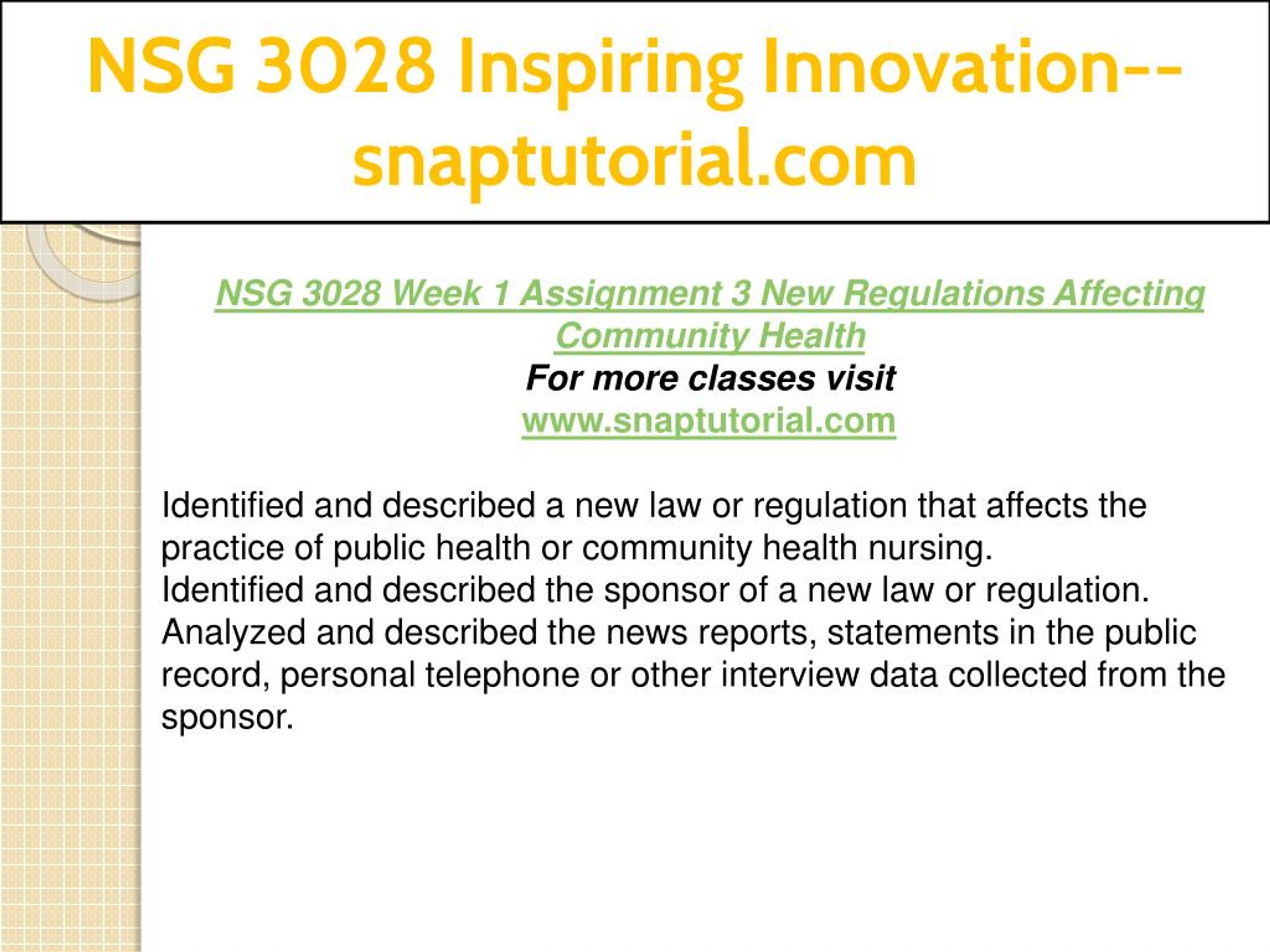 NSG 3028 Inspiring Innovation--snaptutorial.com

NSG 3028 Week 1 Assignment 3 New Regulations Affecting Community Health
For more classes visit
www.snaptutorial.com

Identified and described a new law or regulation that affects the practice of public health or community health nursing.
Identified and described the sponsor of a new law or regulation.
Analyzed and described the news reports, statements in the public record, personal telephone or other interview data collected from the sponsor.